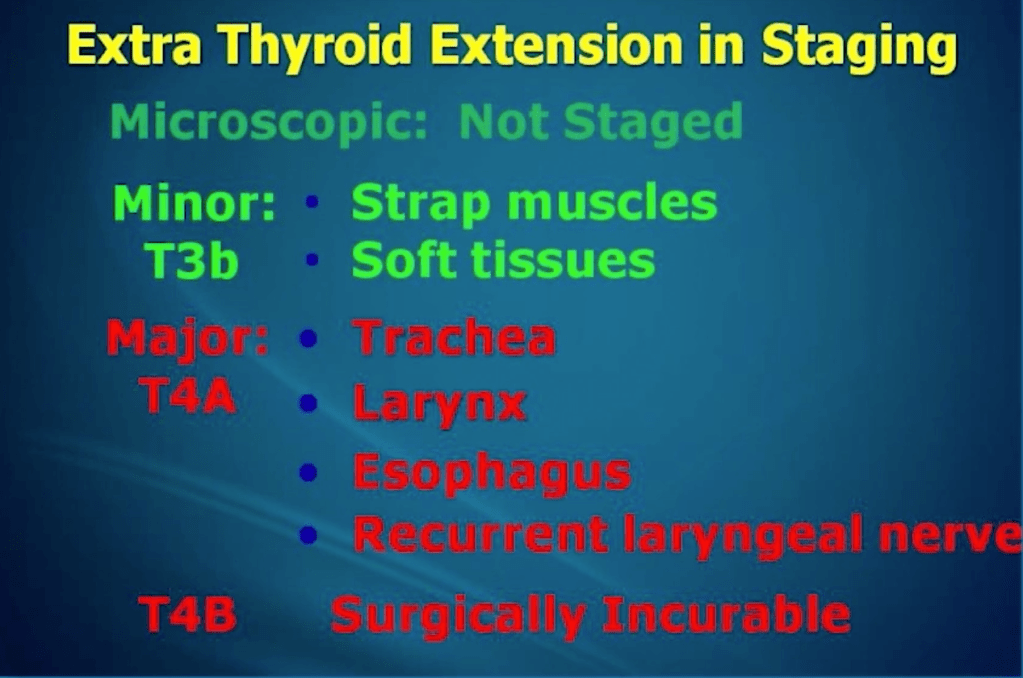 Extra Thyroid Extension in Staging

Microscopic: Not Staged

Minor: T3b
• Strap muscles
• Soft tissues

Major: T4A
• Trachea
• Larynx
• Esophagus
• Recurrent laryngeal nerve

T4B Surgically Incurable